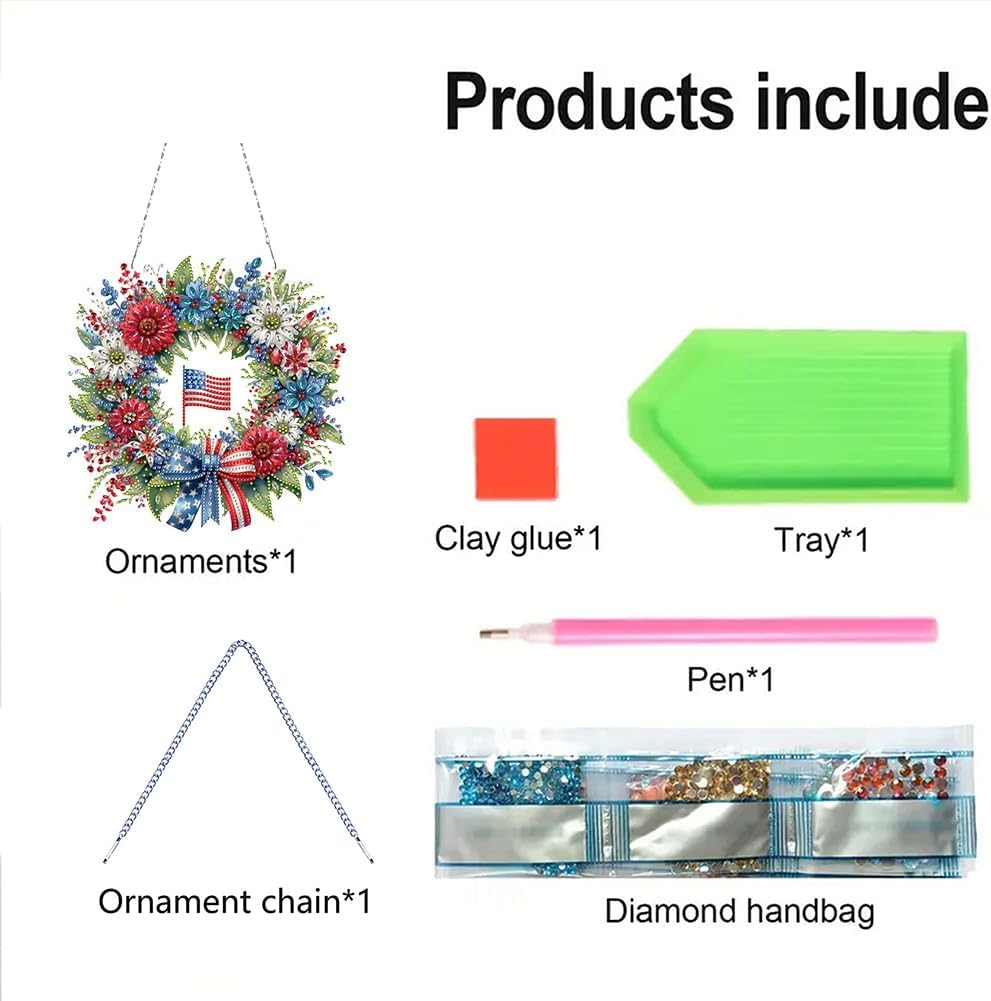 Products include

Ornaments*1

Clay glue*1

Tray*1

Pen*1

Ornament chain*1

Diamond handbag